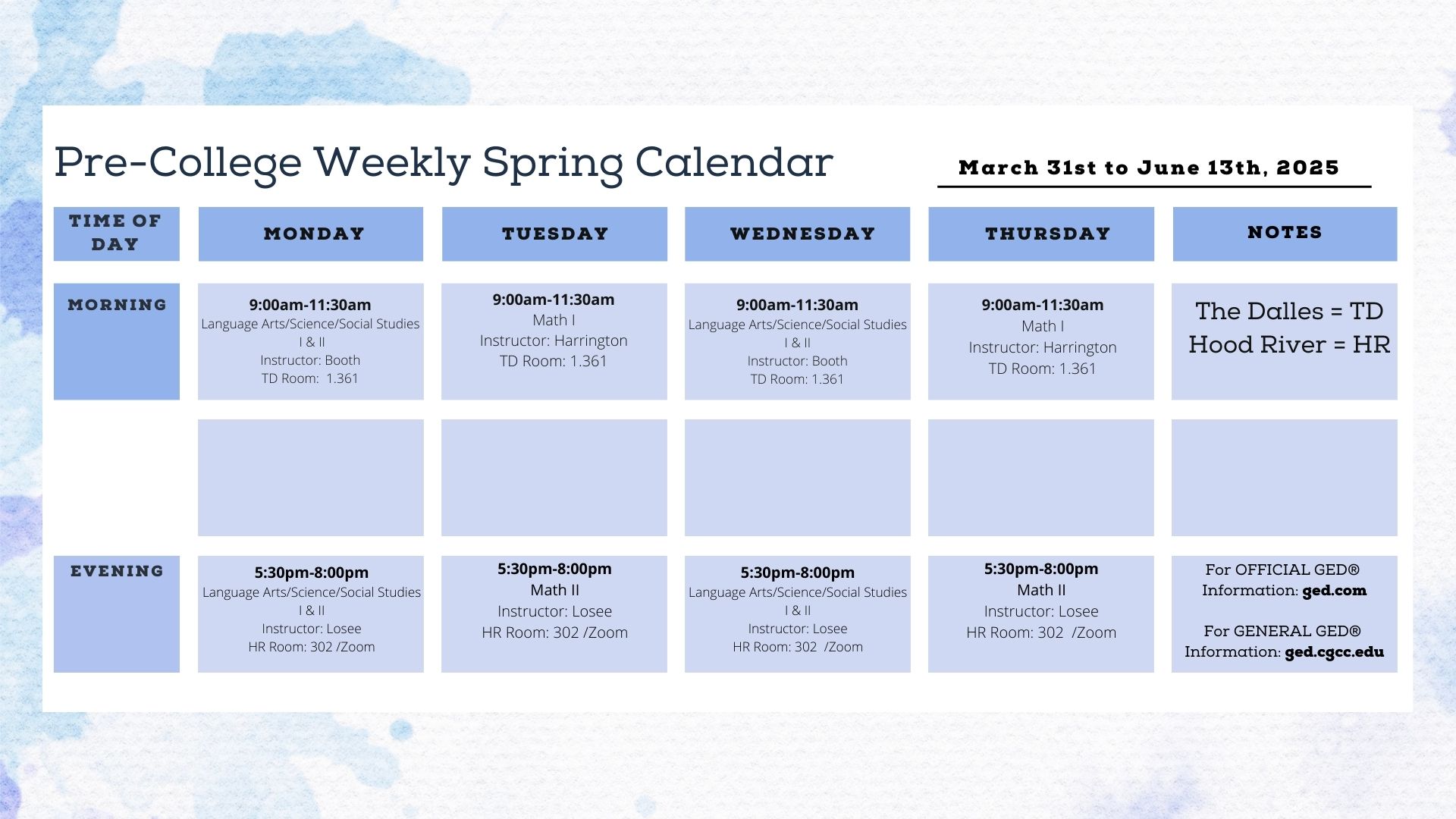 Pre-College Weekly Spring Calendar

March 31st to June 13th, 2025

| TIME OF DAY | MONDAY | TUESDAY | WEDNESDAY | THURSDAY | NOTES |
|---|---|---|---|---|---|
| MORNING | 9:00am-11:30am Language Arts/Science/Social Studies I & II Instructor: Booth TD Room: 1.361 | 9:00am-11:30am Math I Instructor: Harrington TD Room: 1.361 | 9:00am-11:30am Language Arts/Science/Social Studies I & II Instructor: Booth TD Room: 1.361 | 9:00am-11:30am Math I Instructor: Harrington TD Room: 1.361 | The Dalles = TD Hood River = HR |
| | | | | | |
| EVENING | 5:30pm-8:00pm Language Arts/Science/Social Studies I & II Instructor: Losee HR Room: 302 /Zoom | 5:30pm-8:00pm Math II Instructor: Losee HR Room: 302 /Zoom | 5:30pm-8:00pm Language Arts/Science/Social Studies I & II Instructor: Losee HR Room: 302 /Zoom | 5:30pm-8:00pm Math II Instructor: Losee HR Room: 302 /Zoom | For OFFICIAL GED® Information: ged.com For GENERAL GED® Information: ged.cgcc.edu |